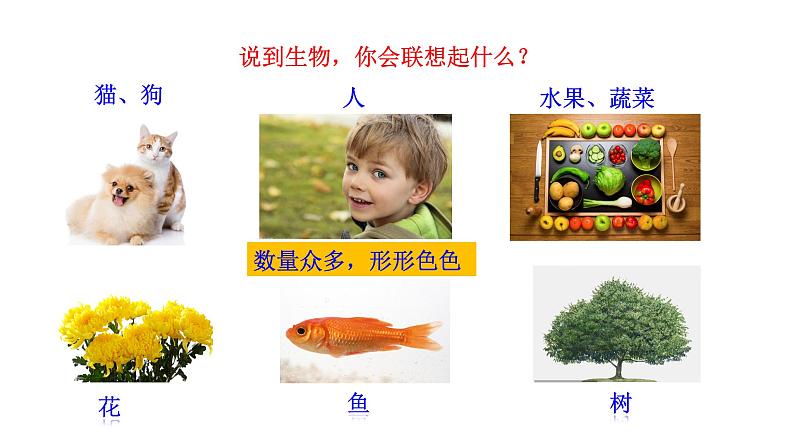 说到生物，你会联想起什么？

猫、狗

人

水果、蔬菜

数量众多，形形色色

花

鱼

树